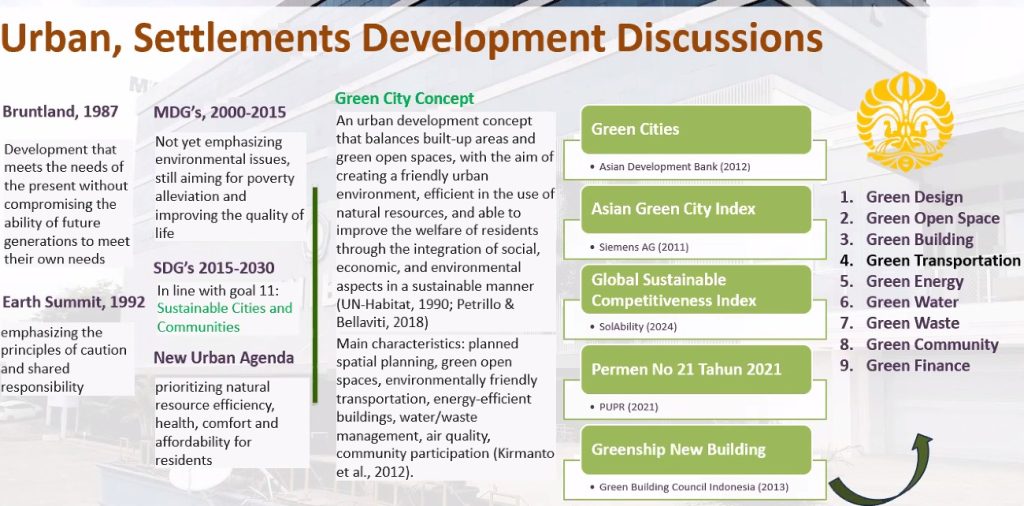 Urban, Settlements Development Discussions

Bruntland, 1987

Development that meets the needs of the present without compromising the ability of future generations to meet their own needs

Earth Summit, 1992

emphasizing the principles of caution and shared responsibility

MDG's, 2000-2015

Not yet emphasizing environmental issues, still aiming for poverty alleviation and improving the quality of life

SDG's 2015-2030

In line with goal 11: Sustainable Cities and Communities

New Urban Agenda

prioritizing natural resource efficiency, health, comfort and affordability for residents

Green City Concept

An urban development concept that balances built-up areas and green open spaces, with the aim of creating a friendly urban environment, efficient in the use of natural resources, and able to improve the welfare of residents through the integration of social, economic, and environmental aspects in a sustainable manner (UN-Habitat, 1990; Petrillo & Bellaviti, 2018)

Main characteristics: planned spatial planning, green open spaces, environmentally friendly transportation, energy-efficient buildings, water/waste management, air quality, community participation (Kirmanto et al., 2012).

Green Cities
• Asian Development Bank (2012)

Asian Green City Index
• Siemens AG (2011)

Global Sustainable Competitiveness Index
• SolAbility (2024)

Permen No 21 Tahun 2021
• PUPR (2021)

Greenship New Building
• Green Building Council Indonesia (2013)

1. Green Design
2. Green Open Space
3. Green Building
4. Green Transportation
5. Green Energy
6. Green Water
7. Green Waste
8. Green Community
9. Green Finance